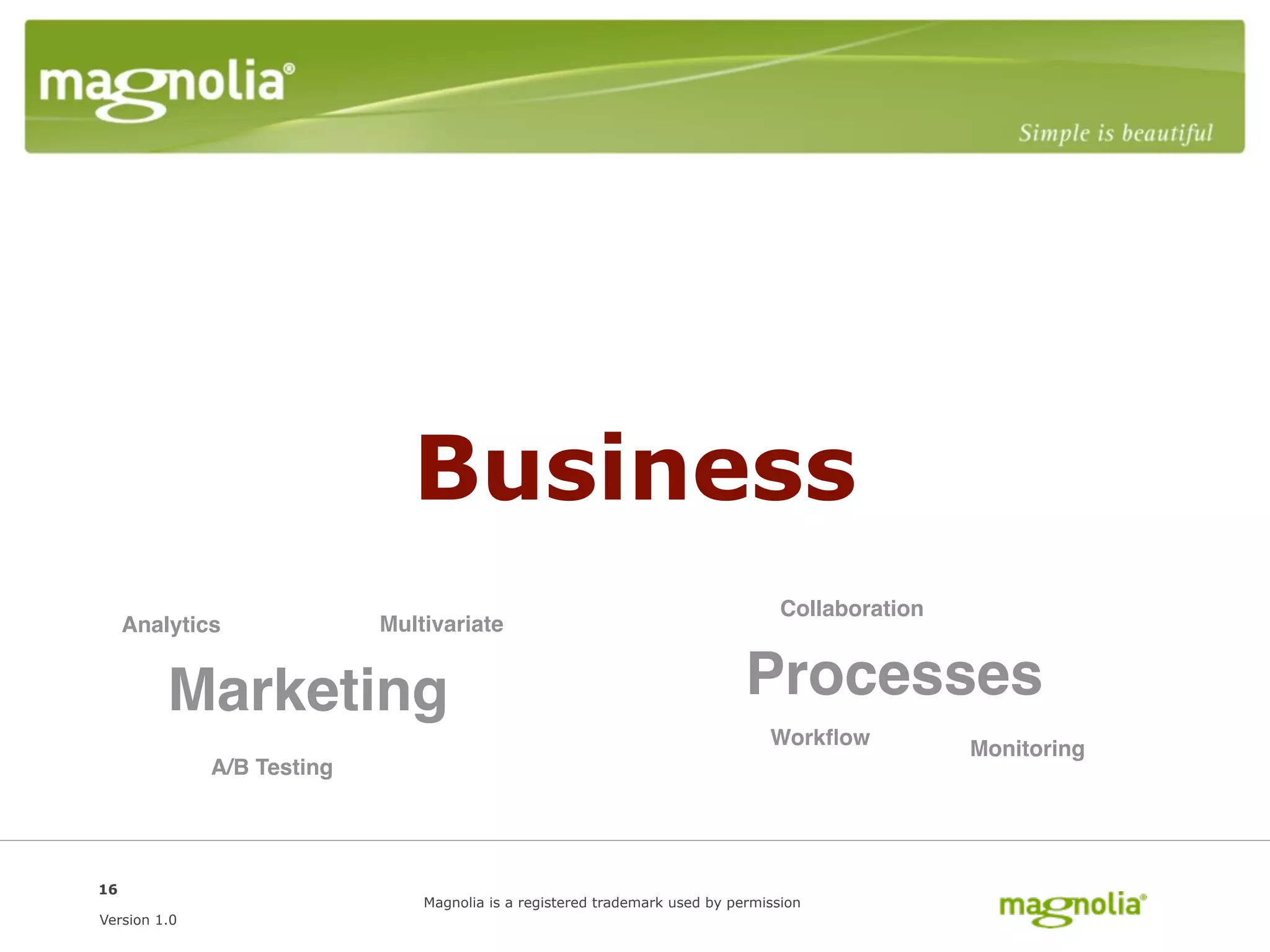 magnolia®

Simple is beautiful

Business

Analytics

Multivariate

Marketing

A/B Testing

Collaboration

Processes

Workflow

Monitoring

16

Version 1.0

Magnolia is a registered trademark used by permission

magnolia®